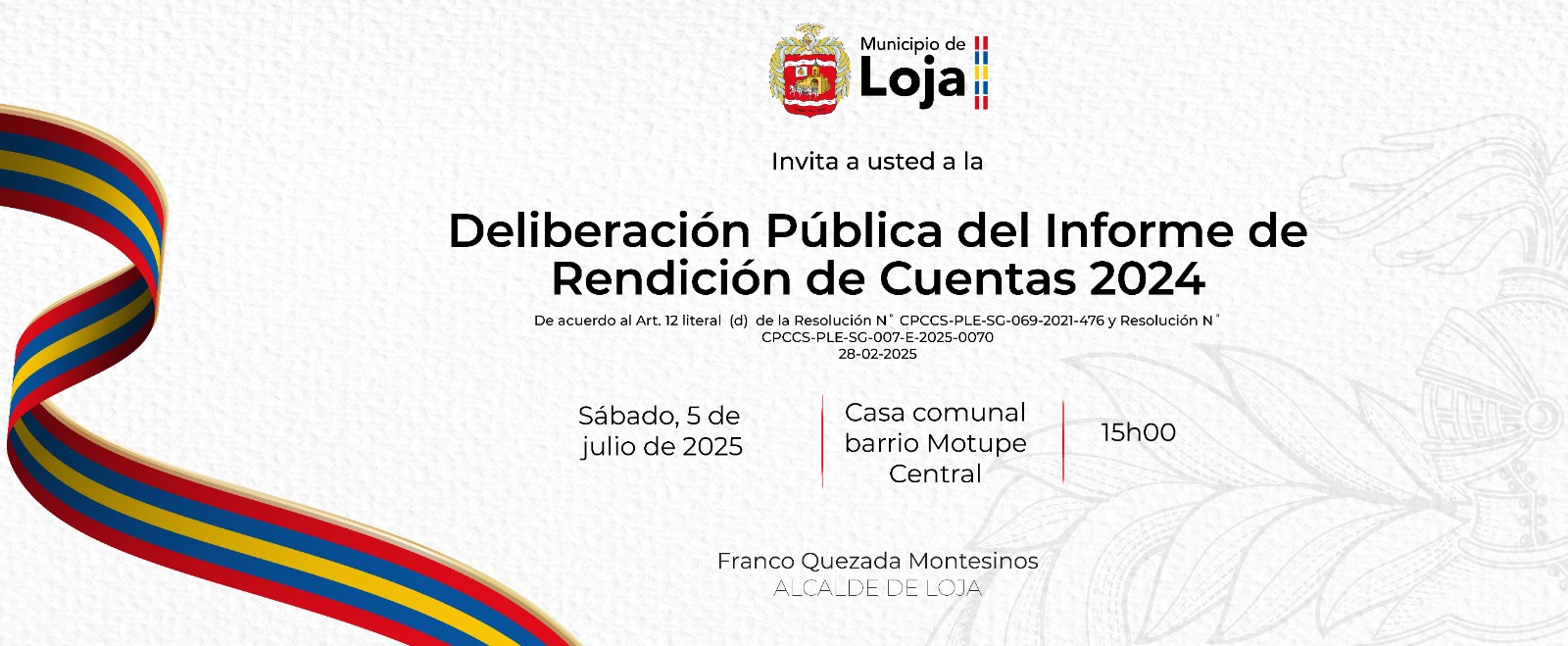 Municipio de
Loja

Invita a usted a la

Deliberación Pública del Informe de Rendición de Cuentas 2024

De acuerdo al Art. 12 literal (d) de la Resolución N° CPCCS-PLE-SG-069-2021-476 y Resolución N° CPCCS-PLE-SG-007-E-2025-0070 28-02-2025

Sábado, 5 de julio de 2025

Casa comunal barrio Motupe Central

15h00

Franco Quezada Montesinos
ALCALDE DE LOJA